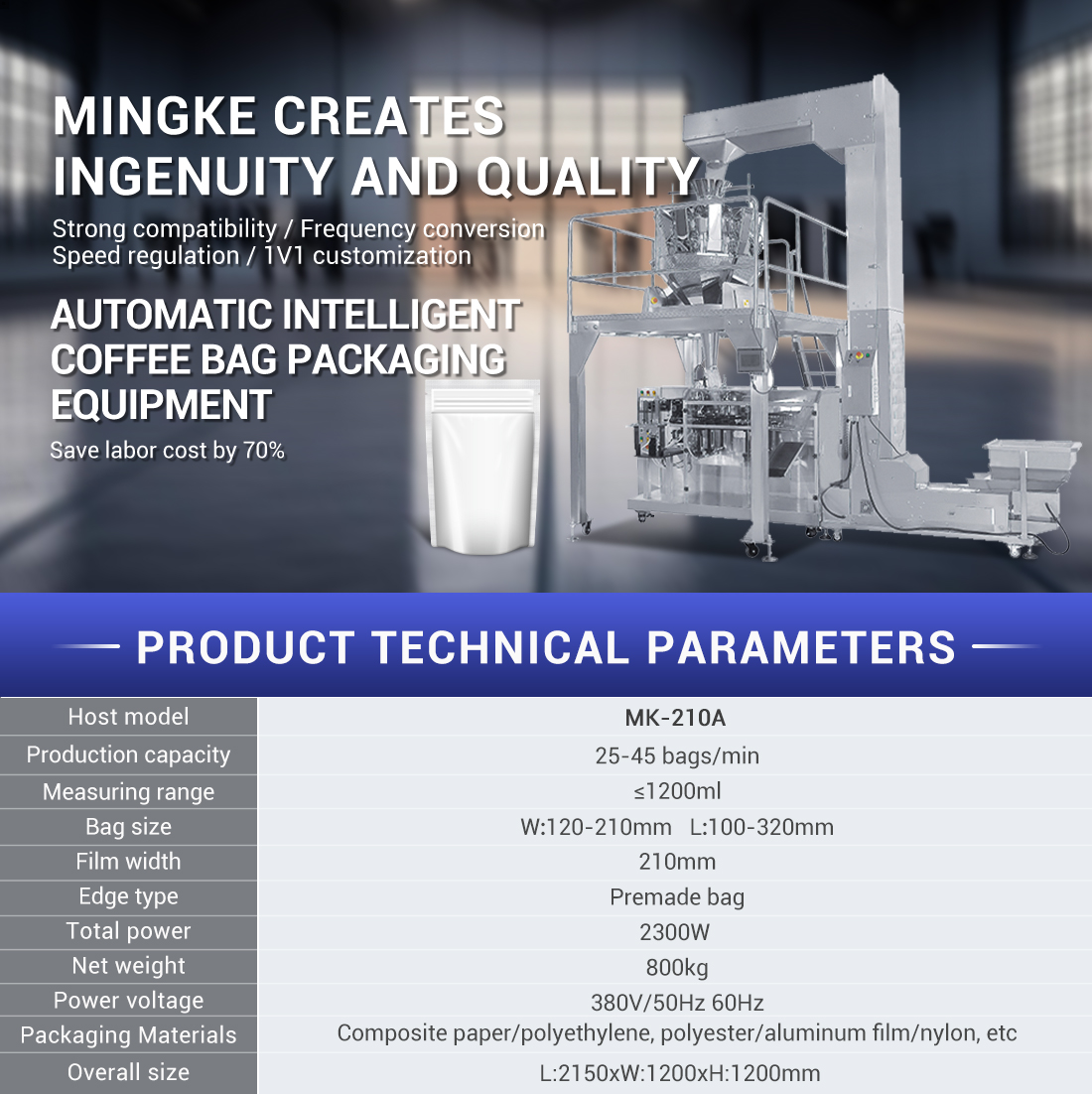 MINGKE CREATES INGENUITY AND QUALITY

Strong compatibility / Frequency conversion
Speed regulation / 1V1 customization

AUTOMATIC INTELLIGENT COFFEE BAG PACKAGING EQUIPMENT

Save labor cost by 70%

PRODUCT TECHNICAL PARAMETERS

| Host model | MK-210A |
|---|---|
| Production capacity | 25-45 bags/min |
| Measuring range | ≤1200ml |
| Bag size | W:120-210mm L:100-320mm |
| Film width | 210mm |
| Edge type | Premade bag |
| Total power | 2300W |
| Net weight | 800kg |
| Power voltage | 380V/50Hz 60Hz |
| Packaging Materials | Composite paper/polyethylene, polyester/aluminum film/nylon, etc |
| Overall size | L:2150xW:1200xH:1200mm |